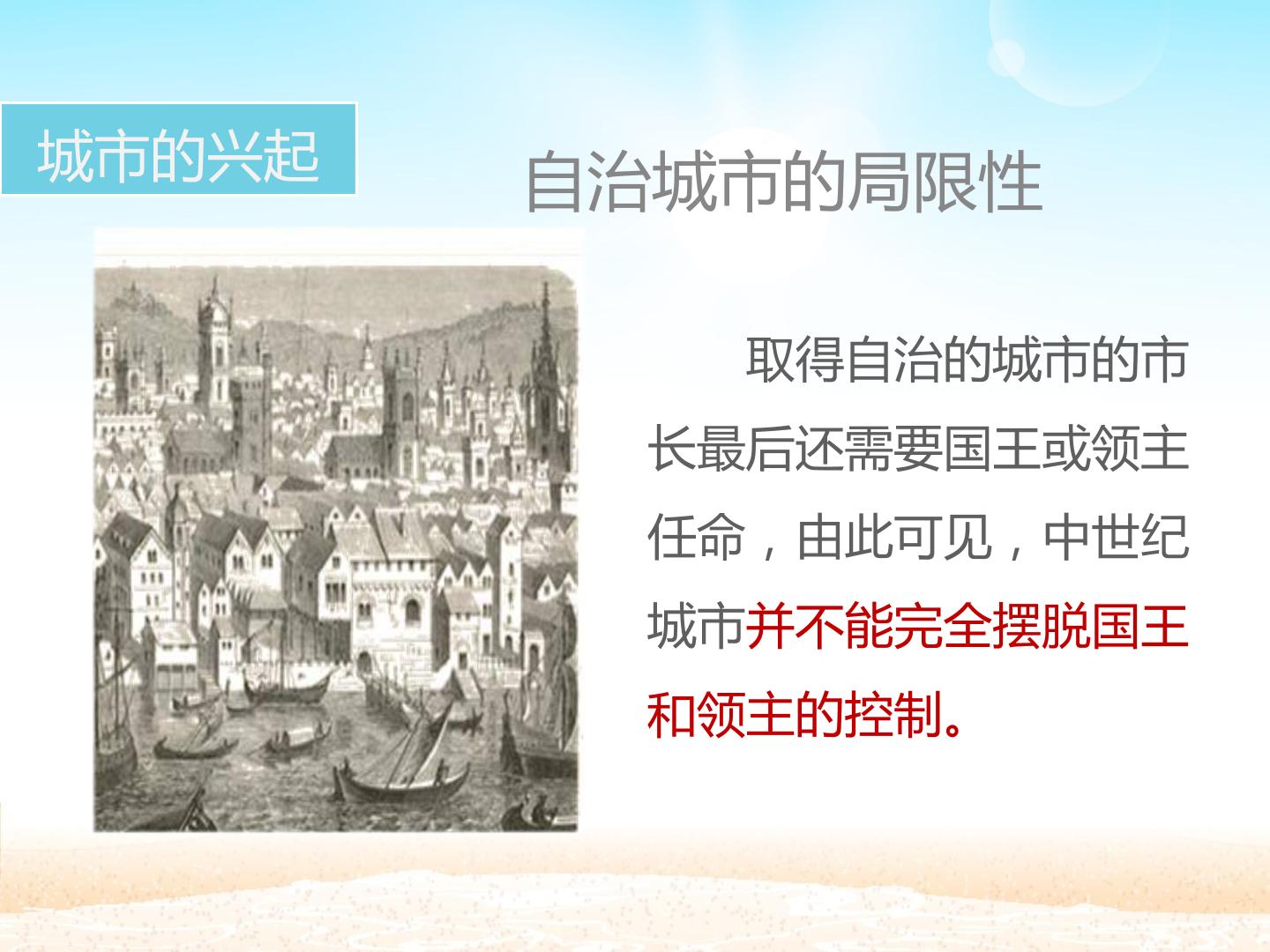 城市的兴起

自治城市的局限性

取得自治的城市的市长最后还需要国王或领主任命，由此可见，中世纪城市并不能完全摆脱国王和领主的控制。